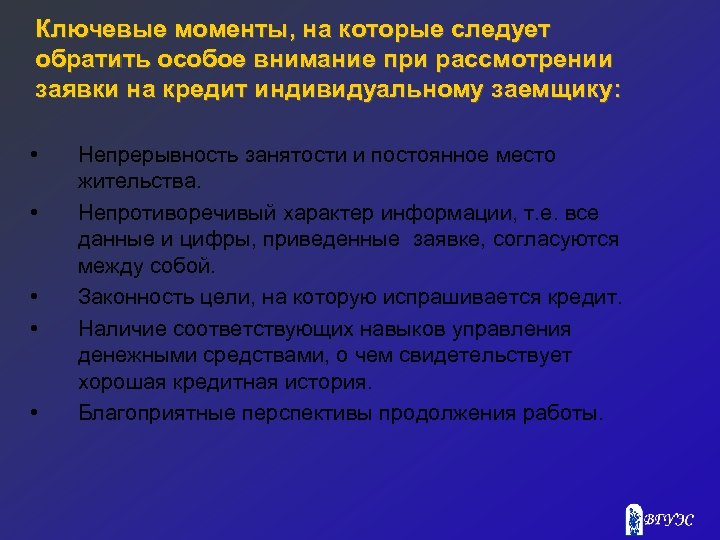 Ключевые моменты, на которые следует обратить особое внимание при рассмотрении заявки на кредит индивидуальному заемщику:

• Непрерывность занятости и постоянное место жительства.
• Непротиворечивый характер информации, т.е. все данные и цифры, приведенные заявке, согласуются между собой.
• Законность цели, на которую испрашивается кредит.
• Наличие соответствующих навыков управления денежными средствами, о чем свидетельствует хорошая кредитная история.
• Благоприятные перспективы продолжения работы.

ВГУЭС